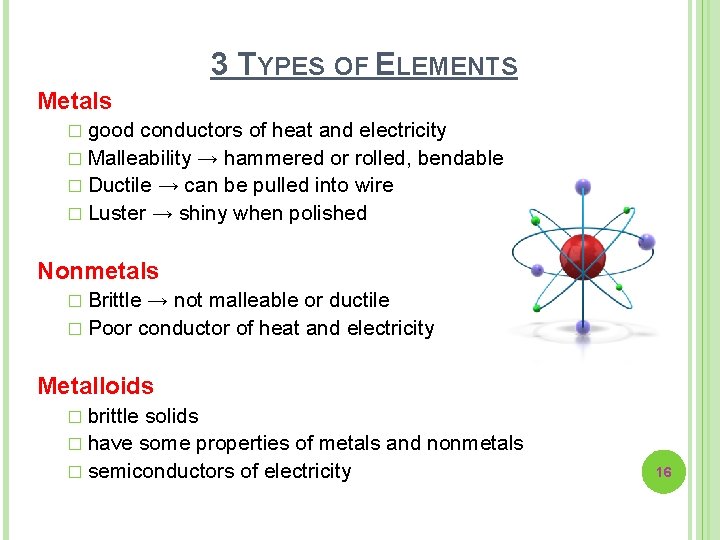 3 TYPES OF ELEMENTS

Metals
□ good conductors of heat and electricity
□ Malleability → hammered or rolled, bendable
□ Ductile → can be pulled into wire
□ Luster → shiny when polished

Nonmetals
□ Brittle → not malleable or ductile
□ Poor conductor of heat and electricity

Metalloids
□ brittle solids
□ have some properties of metals and nonmetals
□ semiconductors of electricity

16